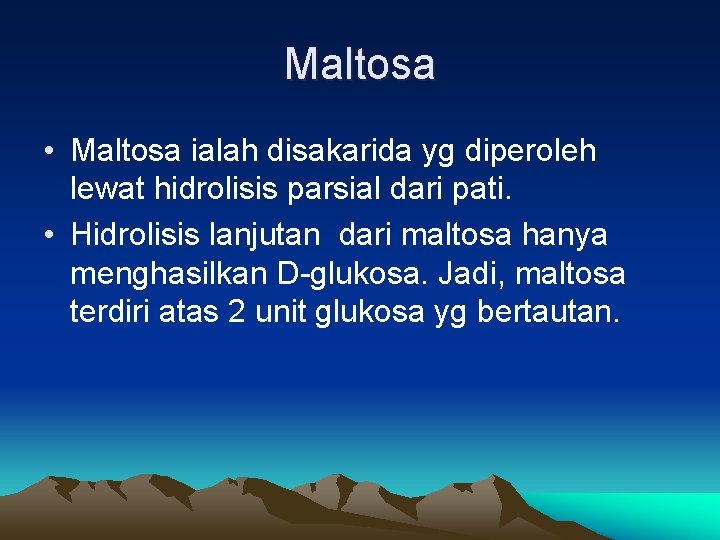 Maltosa

• Maltosa ialah disakarida yg diperoleh lewat hidrolisis parsial dari pati.
• Hidrolisis lanjutan dari maltosa hanya menghasilkan D-glukosa. Jadi, maltosa terdiri atas 2 unit glukosa yg bertautan.